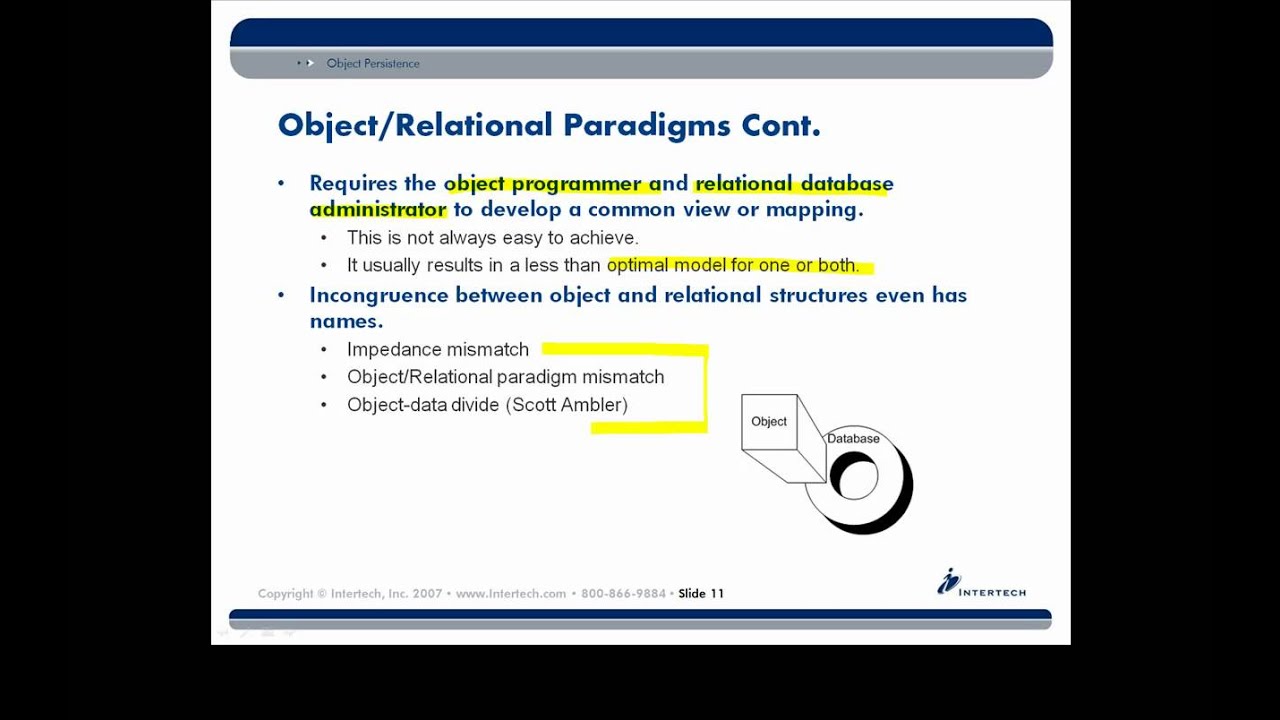 Object Persistence

Object/Relational Paradigms Cont.

• Requires the object programmer and relational database administrator to develop a common view or mapping.
  • This is not always easy to achieve.
  • It usually results in a less than optimal model for one or both.
• Incongruence between object and relational structures even has names.
  • Impedance mismatch
  • Object/Relational paradigm mismatch
  • Object-data divide (Scott Ambler)

Object
Database

Copyright © Intertech, Inc. 2007 • www.Intertech.com • 800-866-9884 • Slide 11

INTERTECH